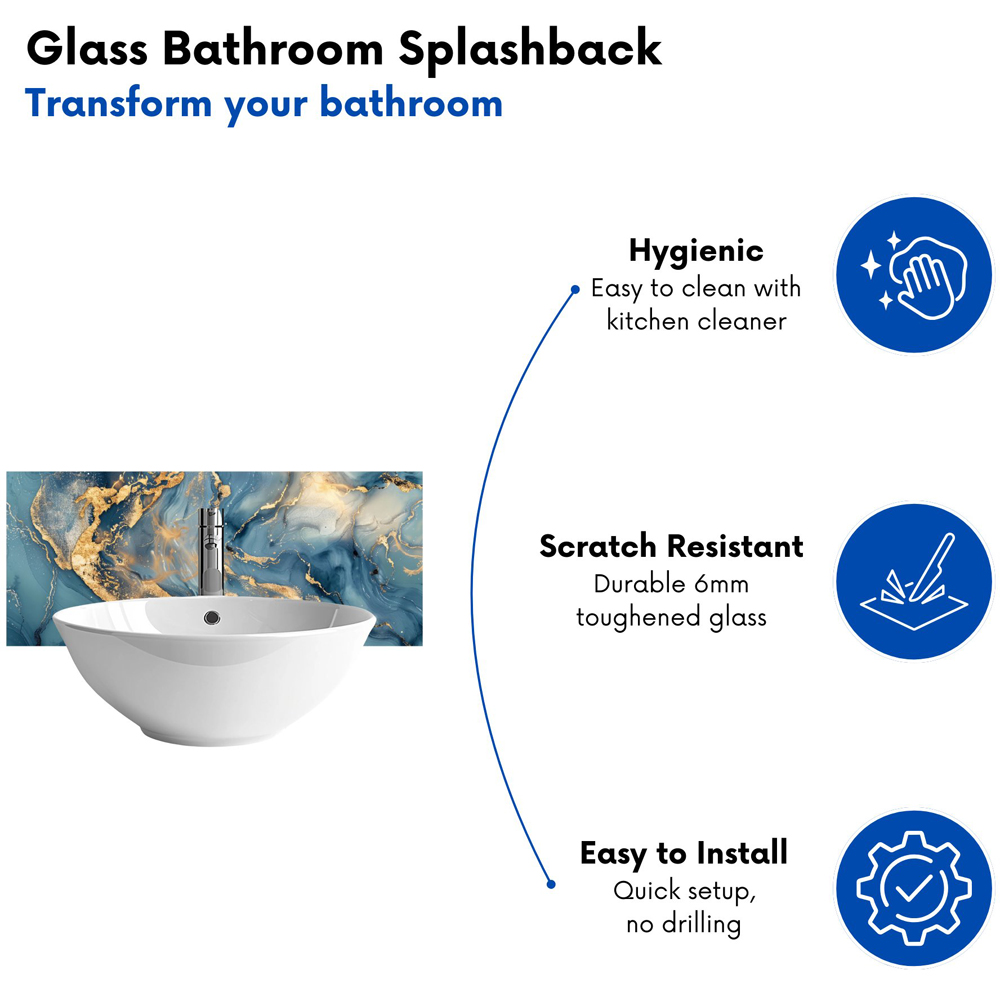 Glass Bathroom Splashback
Transform your bathroom

Hygienic
Easy to clean with kitchen cleaner

Scratch Resistant
Durable 6mm toughened glass

Easy to Install
Quick setup, no drilling